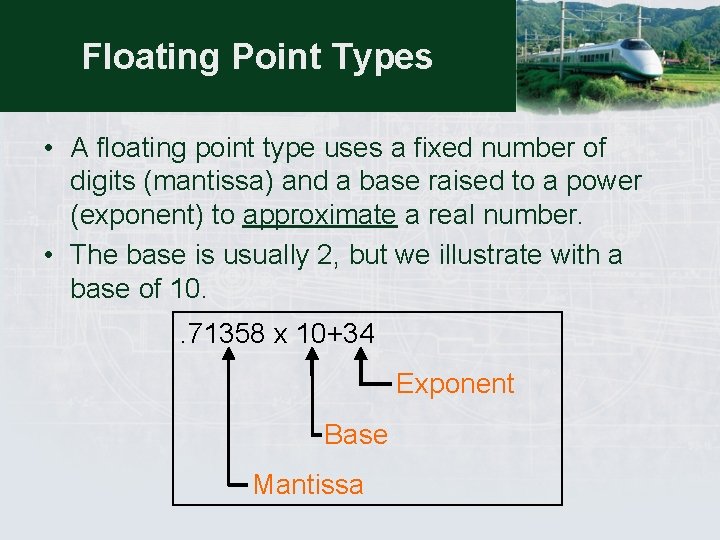 Floating Point Types

• A floating point type uses a fixed number of digits (mantissa) and a base raised to a power (exponent) to approximate a real number.

• The base is usually 2, but we illustrate with a base of 10.

.71358 x 10+34

Exponent

Base

Mantissa